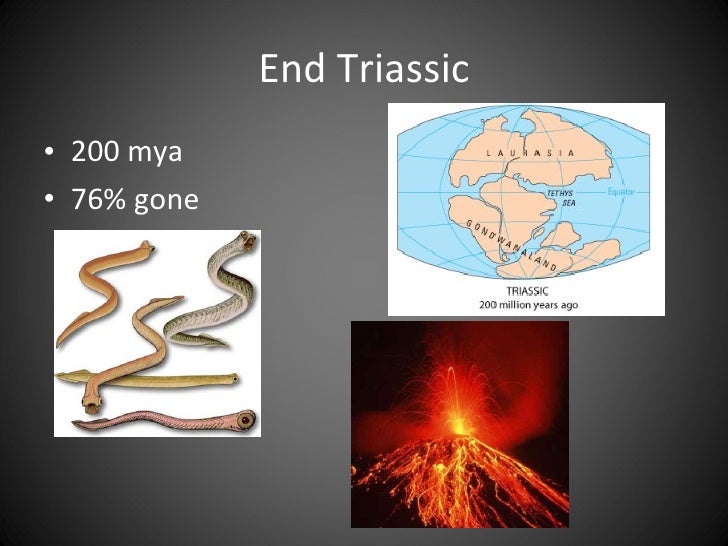 End Triassic

• 200 mya
• 76% gone

LAURASIA
TETHYS SEA
Equator
GONDWANALAND
TRIASSIC
200 million years ago